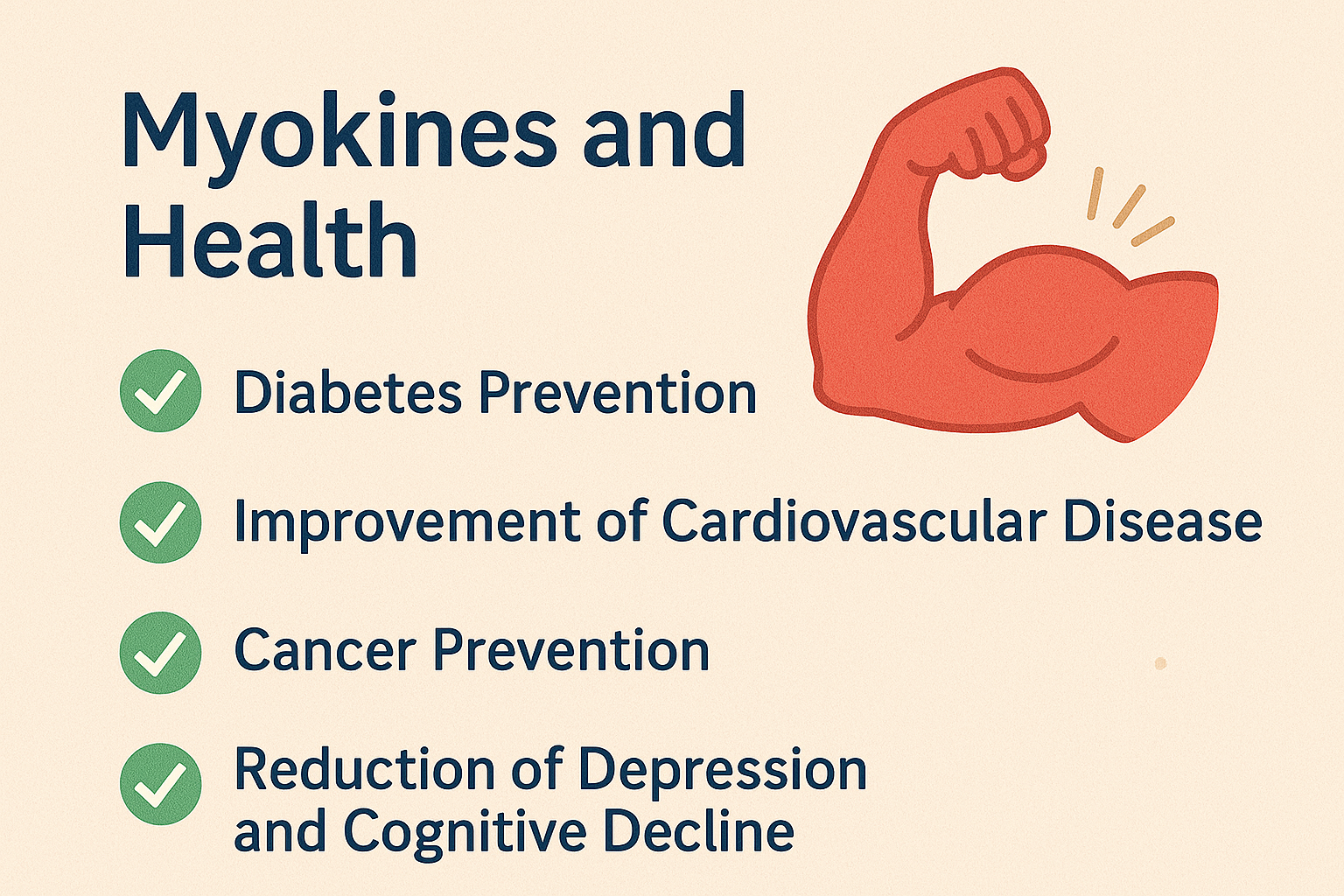 Myokines and Health

Diabetes Prevention

Improvement of Cardiovascular Disease

Cancer Prevention

Reduction of Depression and Cognitive Decline